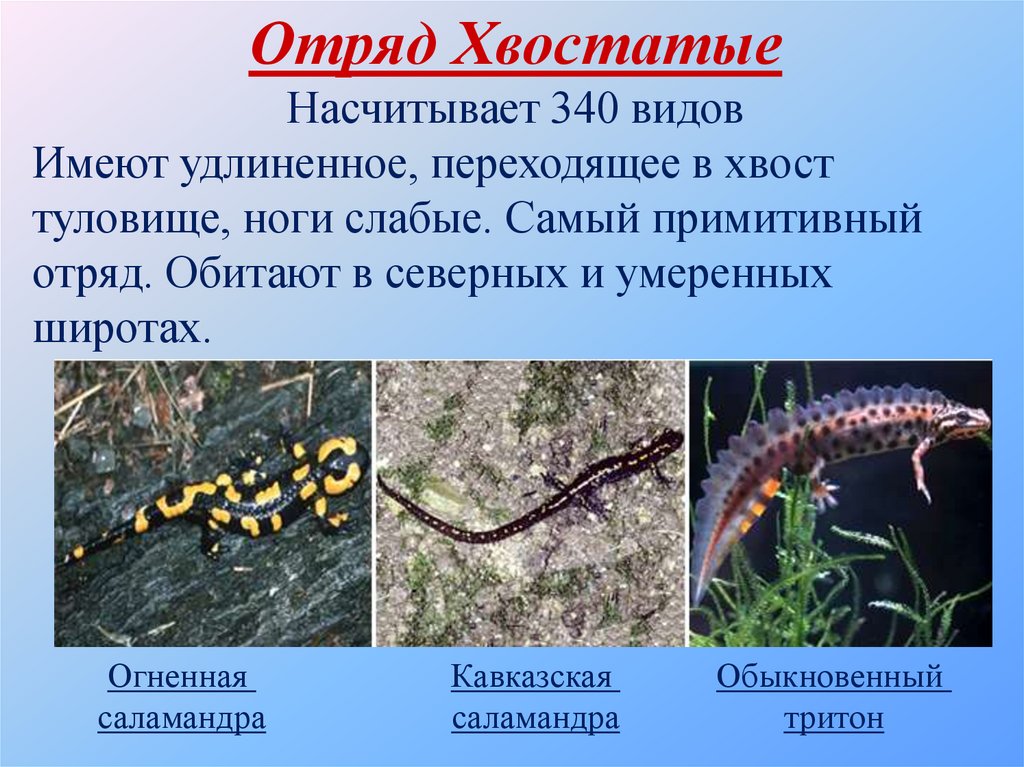 Отряд Хвостатые

Насчитывает 340 видов

Имеют удлиненное, переходящее в хвост туловище, ноги слабые. Самый примитивный отряд. Обитают в северных и умеренных широтах.

Огненная саламандра

Кавказская саламандра

Обыкновенный тритон